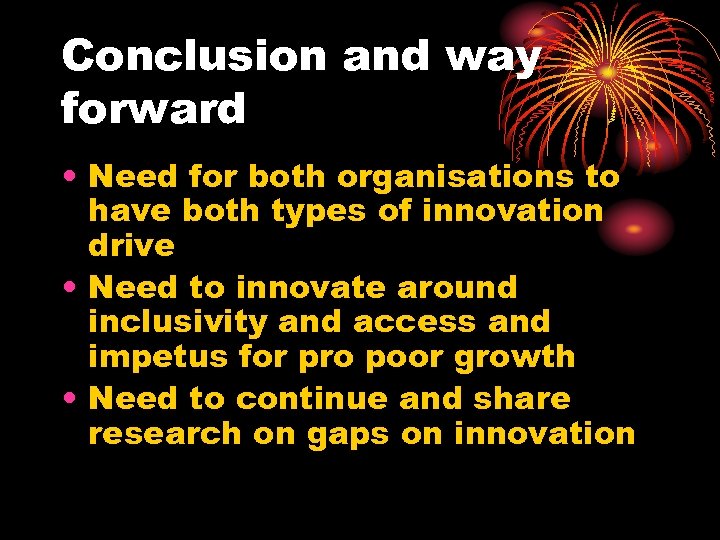 Conclusion and way forward

• Need for both organisations to have both types of innovation drive
• Need to innovate around inclusivity and access and impetus for pro poor growth
• Need to continue and share research on gaps on innovation